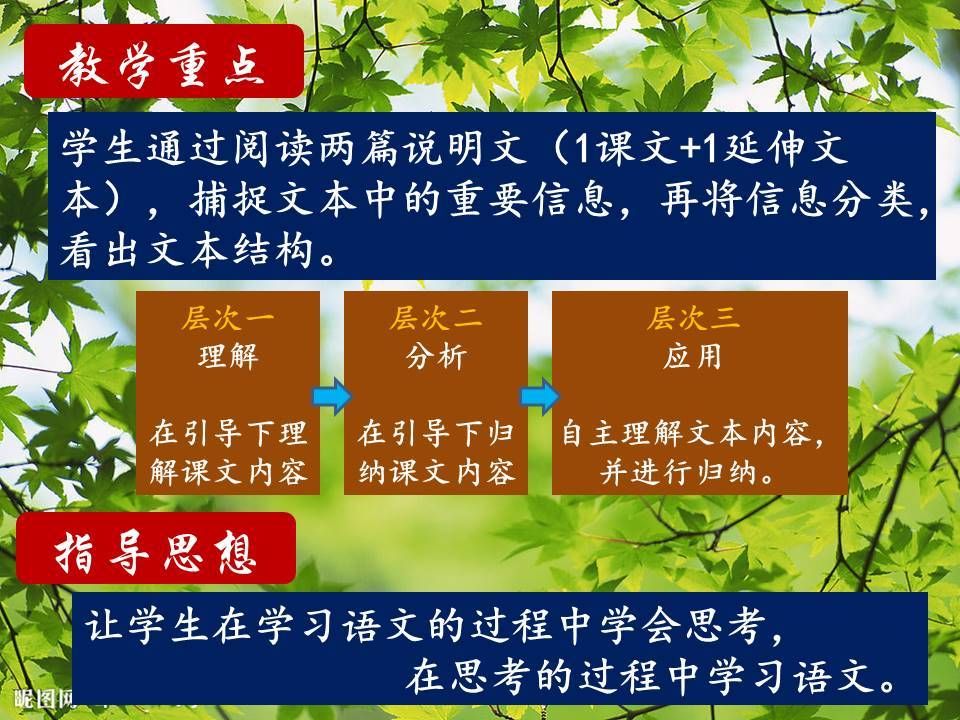 教学重点

学生通过阅读两篇说明文（1课文+1延伸文本），捕捉文本中的重要信息，再将信息分类，看出文本结构。

层次一
理解

在引导下理解课文内容

层次二
分析

在引导下归纳课文内容

层次三
应用

自主理解文本内容，并进行归纳。

指导思想

让学生在学习语文的过程中学会思考，
在思考的过程中学习语文。

昵图网